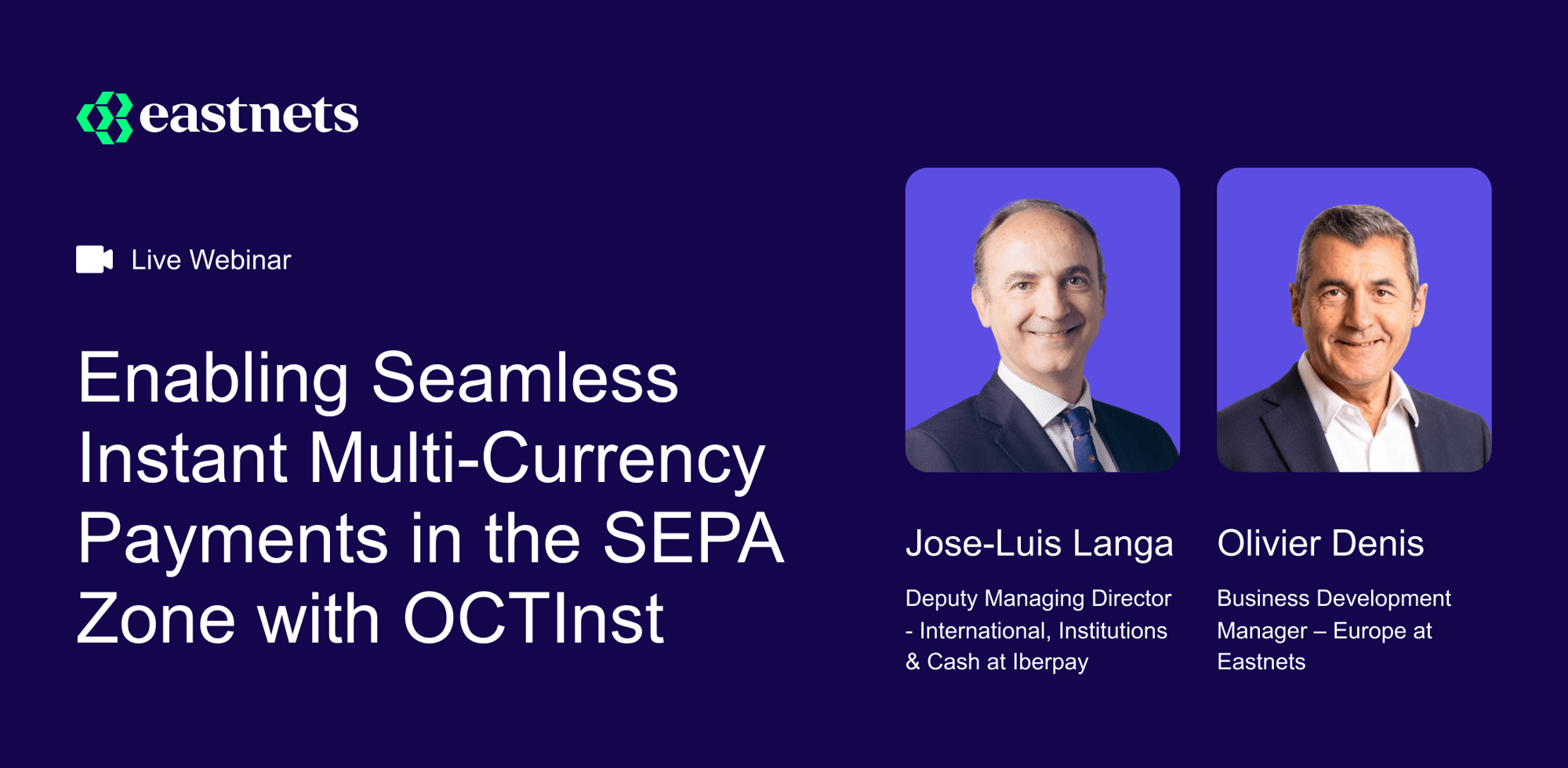 eastnets

Live Webinar

Enabling Seamless Instant Multi-Currency Payments in the SEPA Zone with OCTInst

Jose-Luis Langa

Deputy Managing Director - International, Institutions & Cash at Iberpay

Olivier Denis

Business Development Manager – Europe at Eastnets